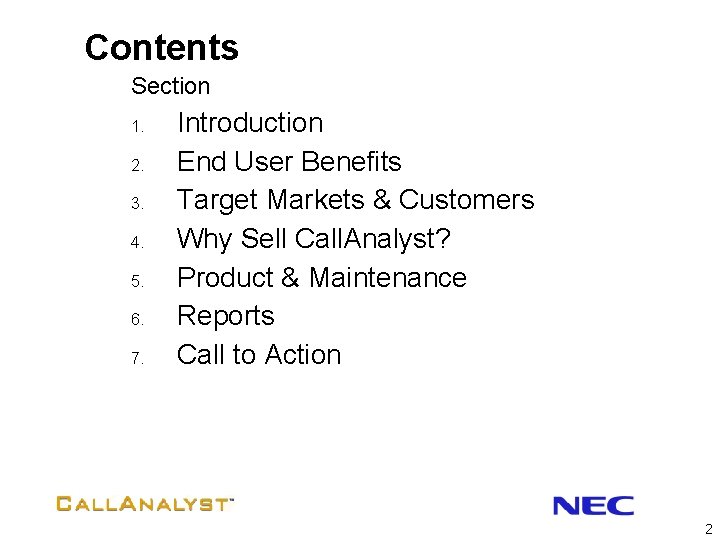 Contents

Section

1. Introduction
2. End User Benefits
3. Target Markets & Customers
4. Why Sell CallAnalyst?
5. Product & Maintenance
6. Reports
7. Call to Action

CALLANALYST™

NEC

2